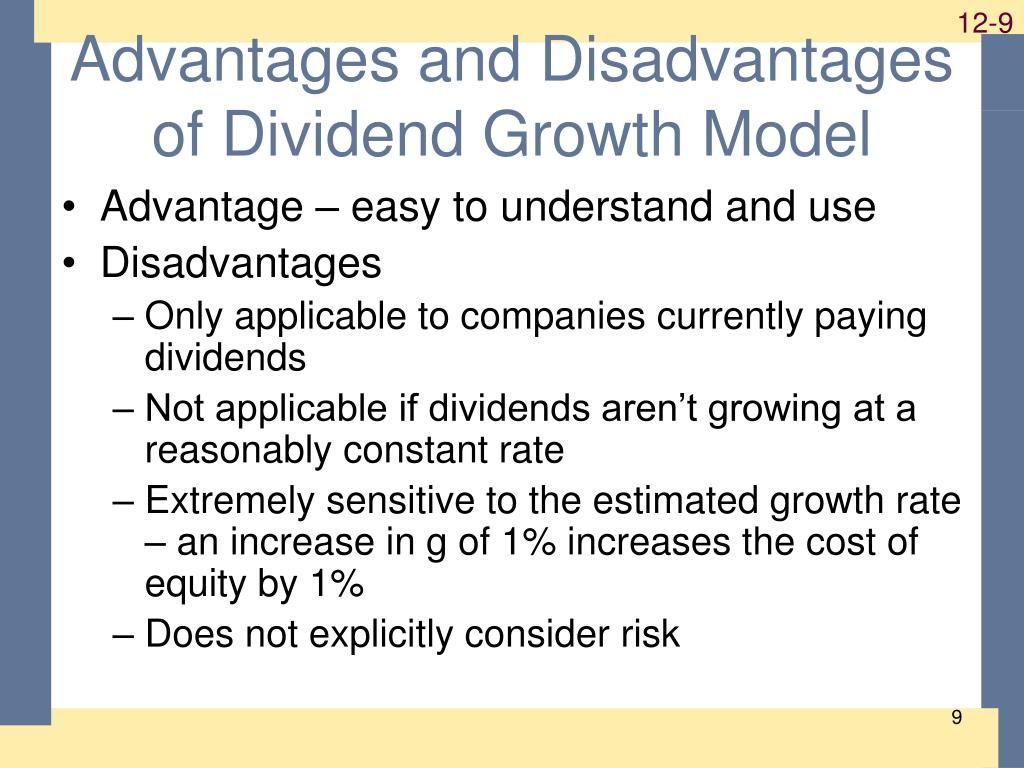 12-9

Advantages and Disadvantages of Dividend Growth Model

• Advantage – easy to understand and use
• Disadvantages
– Only applicable to companies currently paying dividends
– Not applicable if dividends aren’t growing at a reasonably constant rate
– Extremely sensitive to the estimated growth rate – an increase in g of 1% increases the cost of equity by 1%
– Does not explicitly consider risk

9